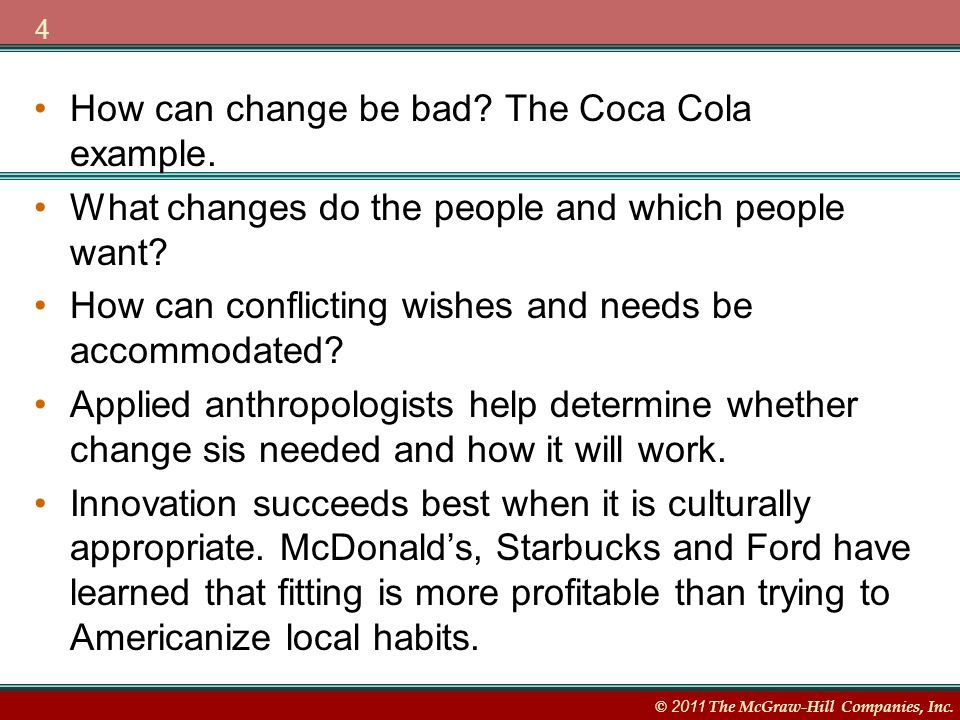 4

• How can change be bad? The Coca Cola example.
• What changes do the people and which people want?
• How can conflicting wishes and needs be accommodated?
• Applied anthropologists help determine whether change sis needed and how it will work.
• Innovation succeeds best when it is culturally appropriate. McDonald’s, Starbucks and Ford have learned that fitting is more profitable than trying to Americanize local habits.

© 2011 The McGraw-Hill Companies, Inc.